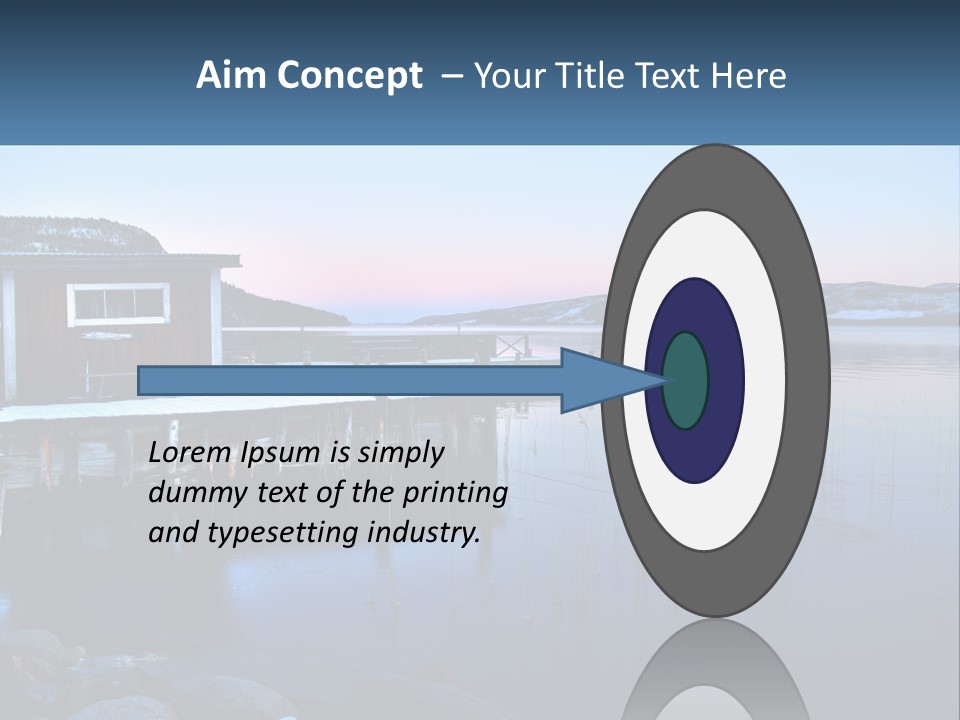 Aim Concept – Your Title Text Here

Lorem Ipsum is simply dummy text of the printing and typesetting industry.